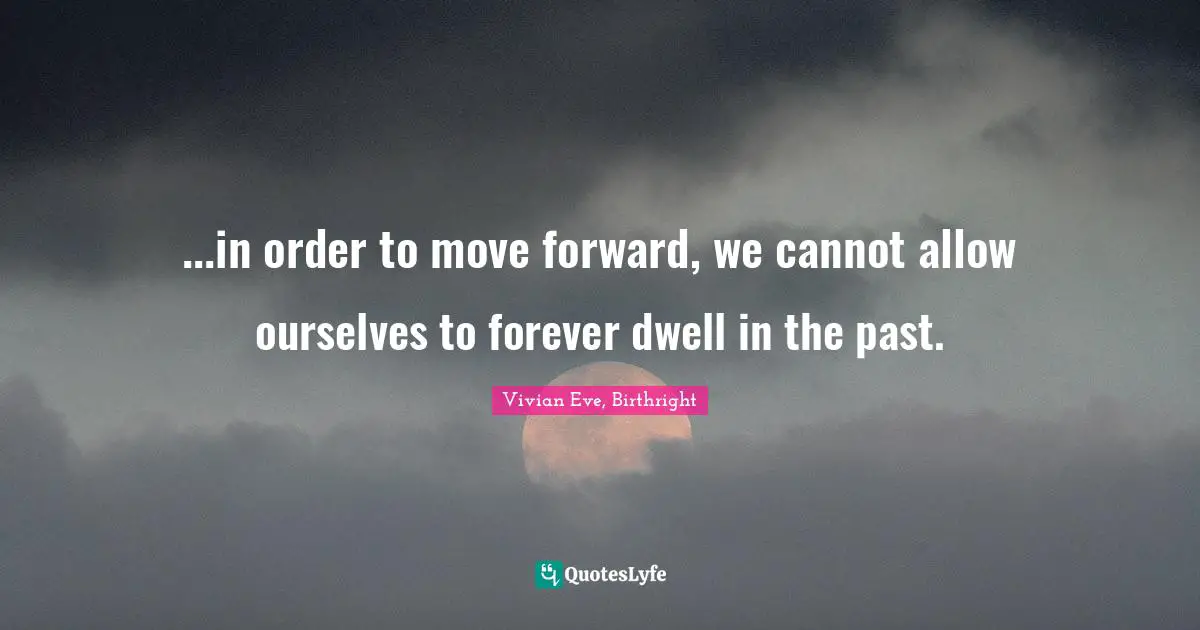 ...in order to move forward, we cannot allow ourselves to forever dwell in the past.

Vivian Eve, Birthright

QuotesLyfe